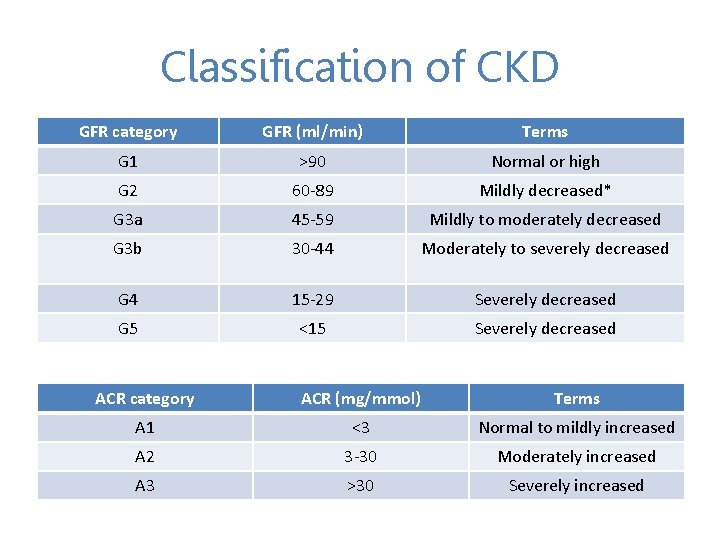 Classification of CKD

| GFR category | GFR (ml/min) | Terms |
|---|---|---|
| G1 | >90 | Normal or high |
| G2 | 60-89 | Mildly decreased* |
| G3a | 45-59 | Mildly to moderately decreased |
| G3b | 30-44 | Moderately to severely decreased |
| G4 | 15-29 | Severely decreased |
| G5 | <15 | Severely decreased |

| ACR category | ACR (mg/mmol) | Terms |
|---|---|---|
| A1 | <3 | Normal to mildly increased |
| A2 | 3-30 | Moderately increased |
| A3 | >30 | Severely increased |